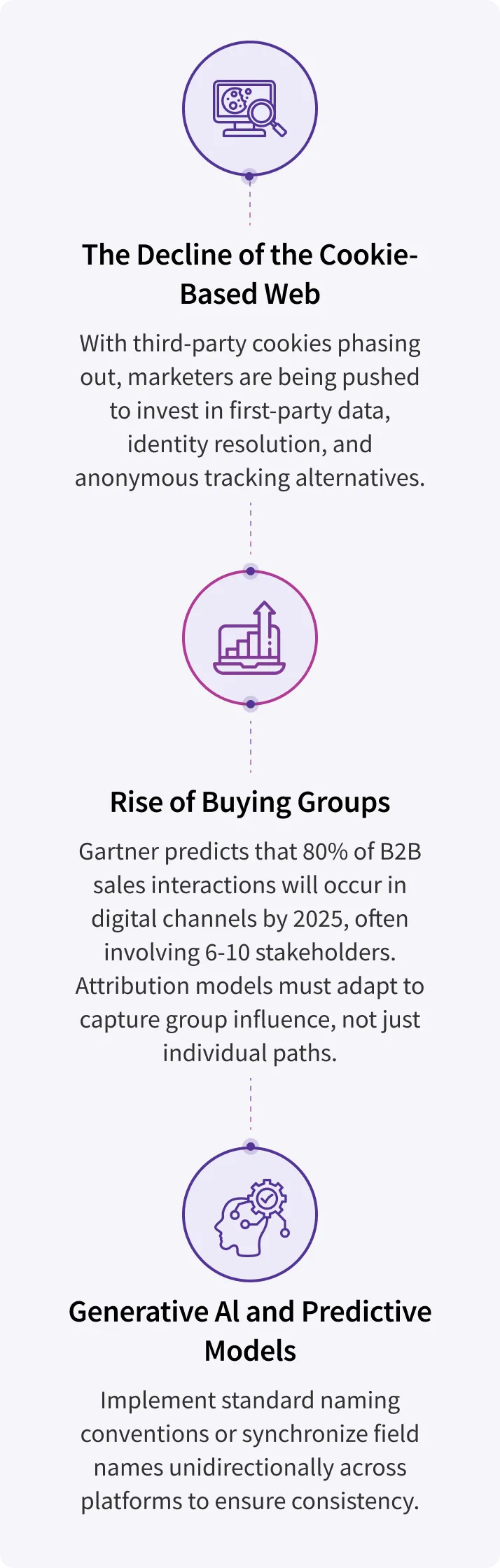 The Decline of the Cookie-Based Web

With third-party cookies phasing out, marketers are being pushed to invest in first-party data, identity resolution, and anonymous tracking alternatives.

Rise of Buying Groups

Gartner predicts that 80% of B2B sales interactions will occur in digital channels by 2025, often involving 6-10 stakeholders. Attribution models must adapt to capture group influence, not just individual paths.

Generative AI and Predictive Models

Implement standard naming conventions or synchronize field names unidirectionally across platforms to ensure consistency.